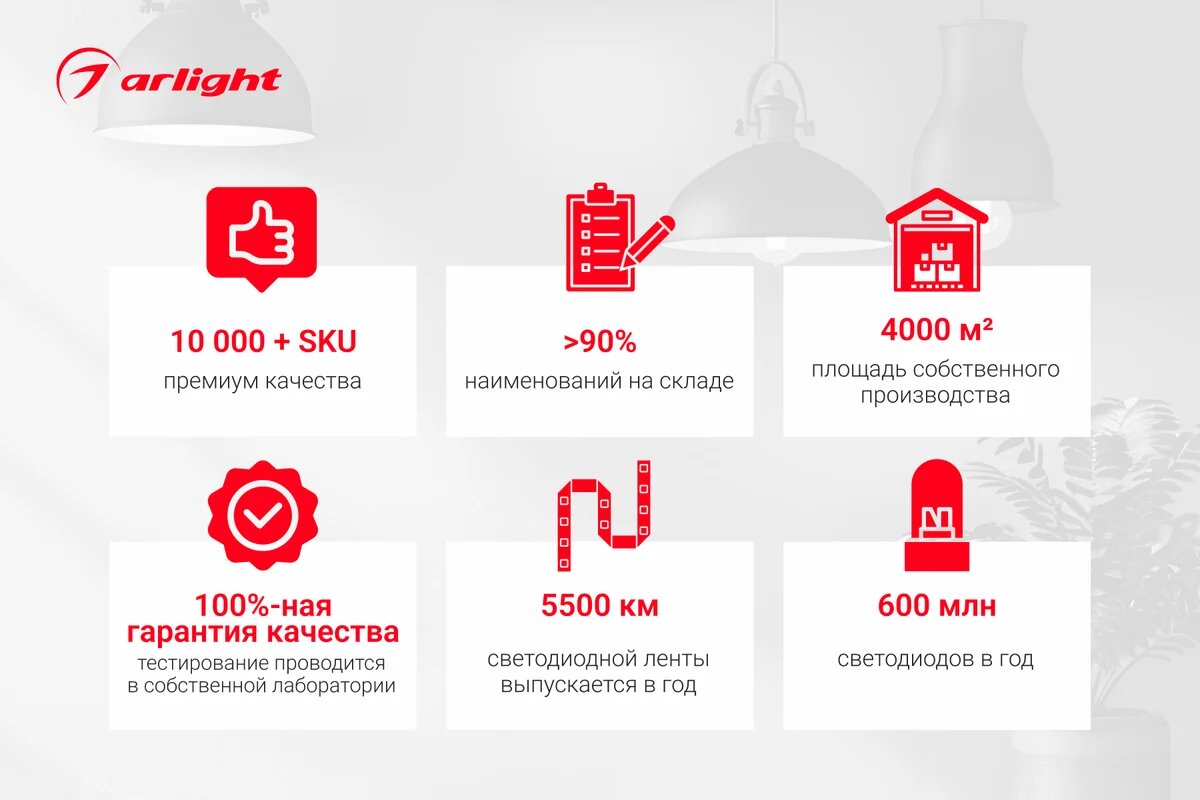 arlight

10 000 + SKU
премиум качества

>90%
наименований на складе

4000 м²
площадь собственного производства

100%-ная гарантия качества
тестирование проводится в собственной лаборатории

5500 км
светодиодной ленты выпускается в год

600 млн
светодиодов в год